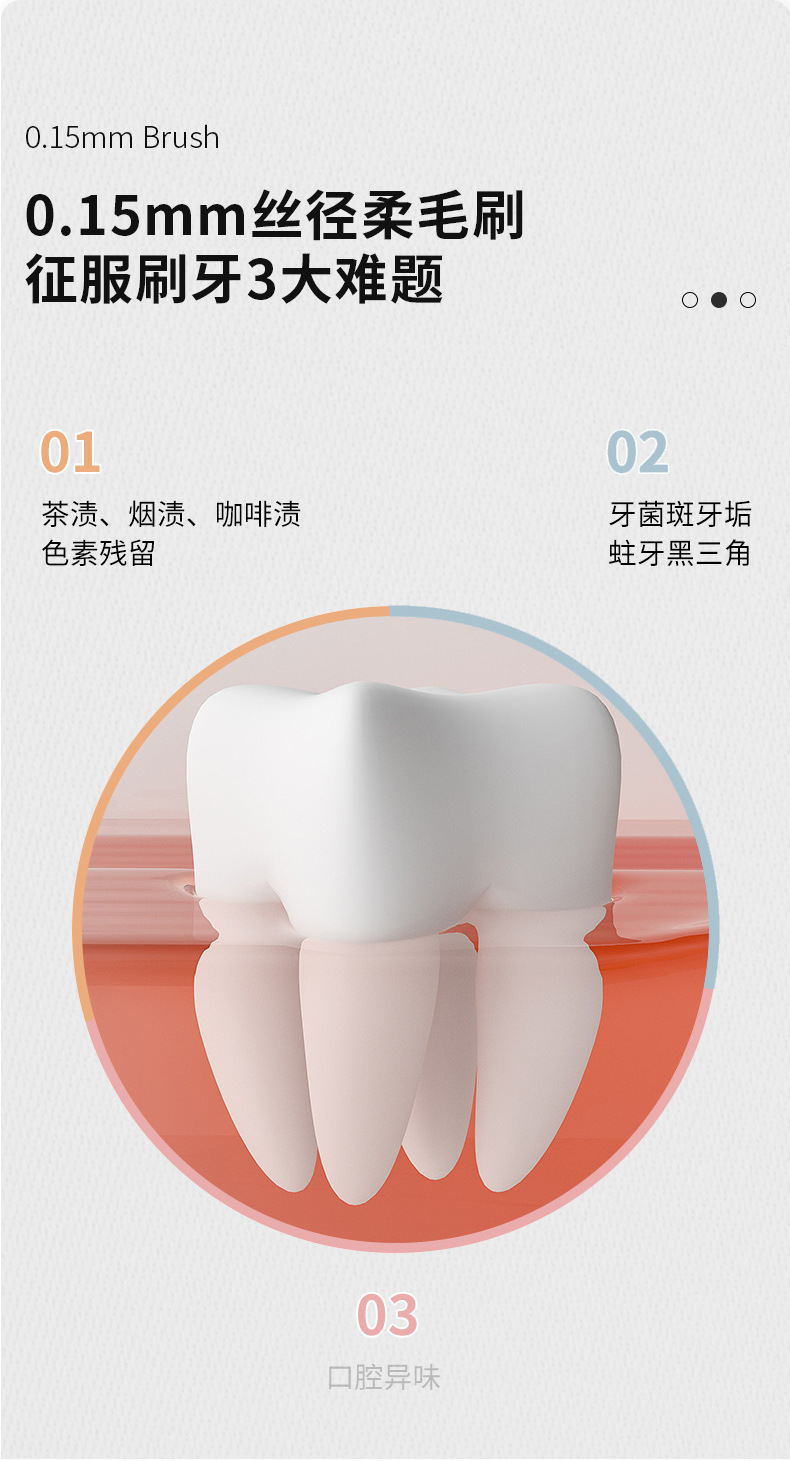 0.15mm Brush

0.15mm丝径柔毛刷
征服刷牙3大难题

01
茶渍、烟渍、咖啡渍
色素残留

02
牙菌斑牙垢
蛀牙黑三角

03
口腔异味